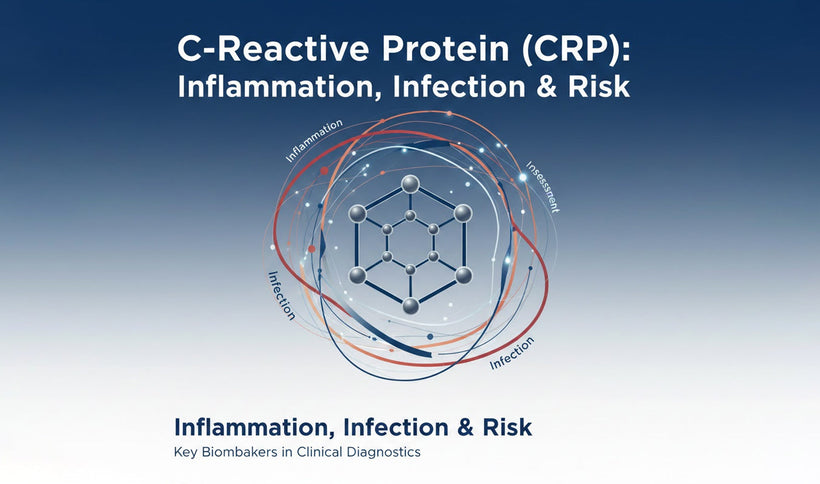 C-Reactive Protein (CRP):
Inflammation, Infection & Risk

Inflammation

Insessment

Infection

Infection

Inflammation, Infection & Risk

Key Biombakers in Clinical Diagnostics